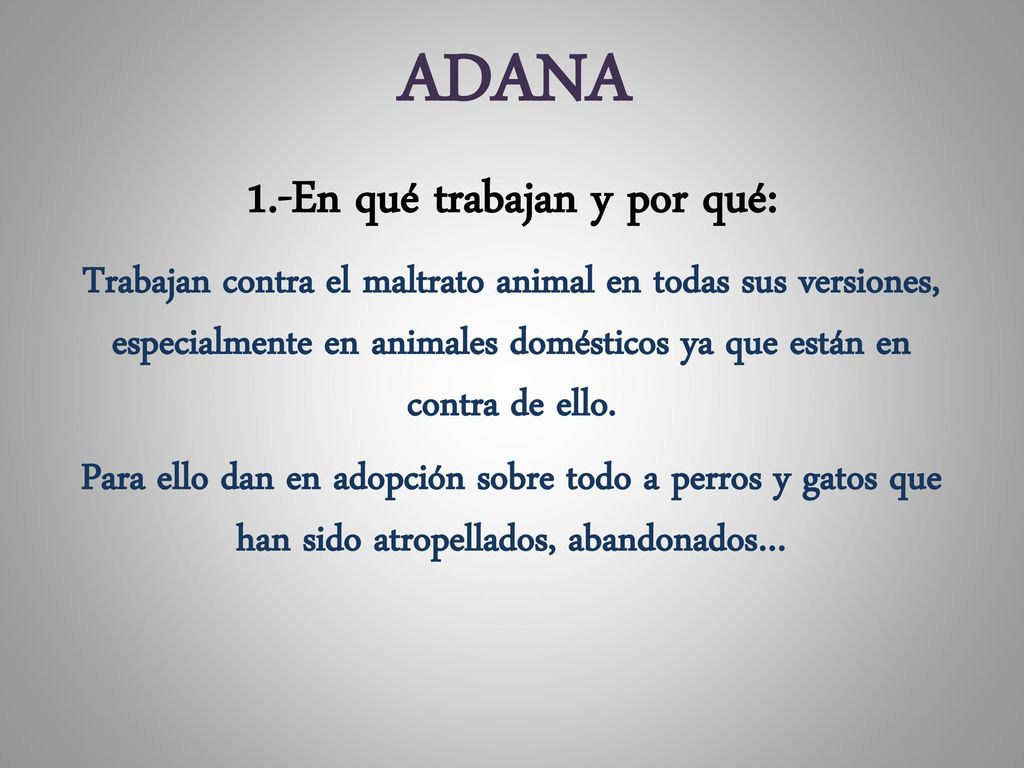 ADANA

1.-En qué trabajan y por qué:

Trabajan contra el maltrato animal en todas sus versiones, especialmente en animales domésticos ya que están en contra de ello.

Para ello dan en adopción sobre todo a perros y gatos que han sido atropellados, abandonados…